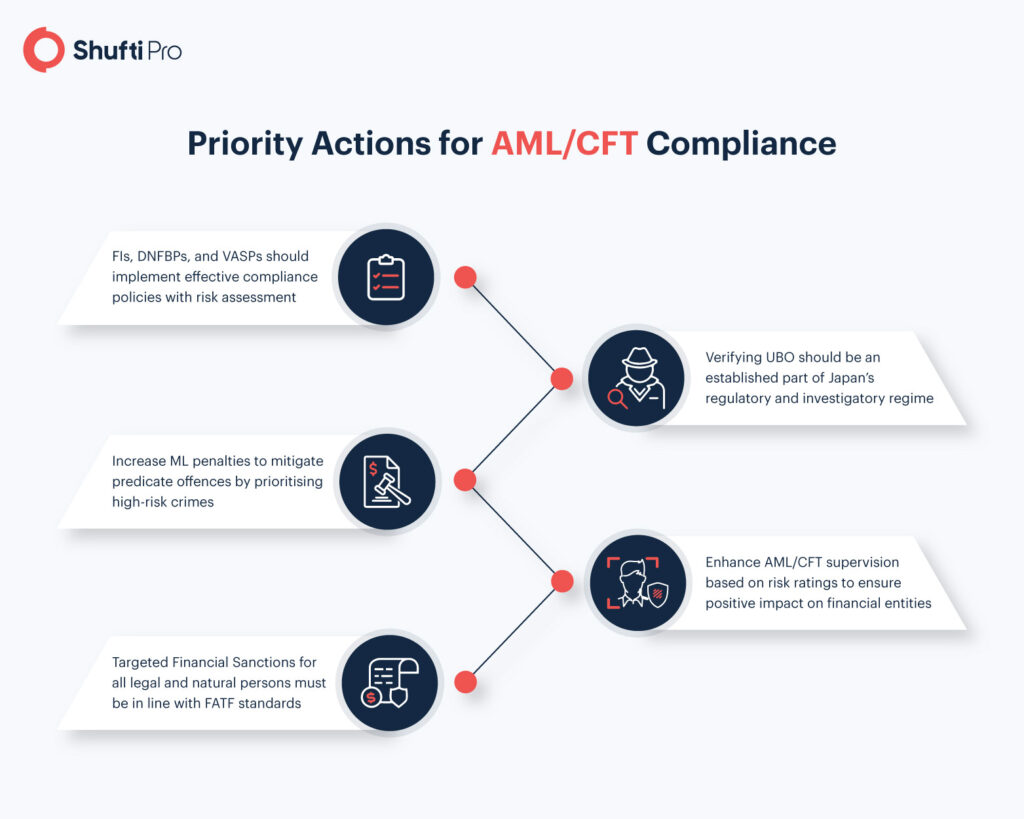 Shufti Pro

Priority Actions for AML/CFT Compliance

FIs, DNFBPs, and VASPs should implement effective compliance policies with risk assessment

Verifying UBO should be an established part of Japan's regulatory and investigatory regime

Increase ML penalties to mitigate predicate offences by prioritising high-risk crimes

Enhance AML/CFT supervision based on risk ratings to ensure positive impact on financial entities

Targeted Financial Sanctions for all legal and natural persons must be in line with FATF standards